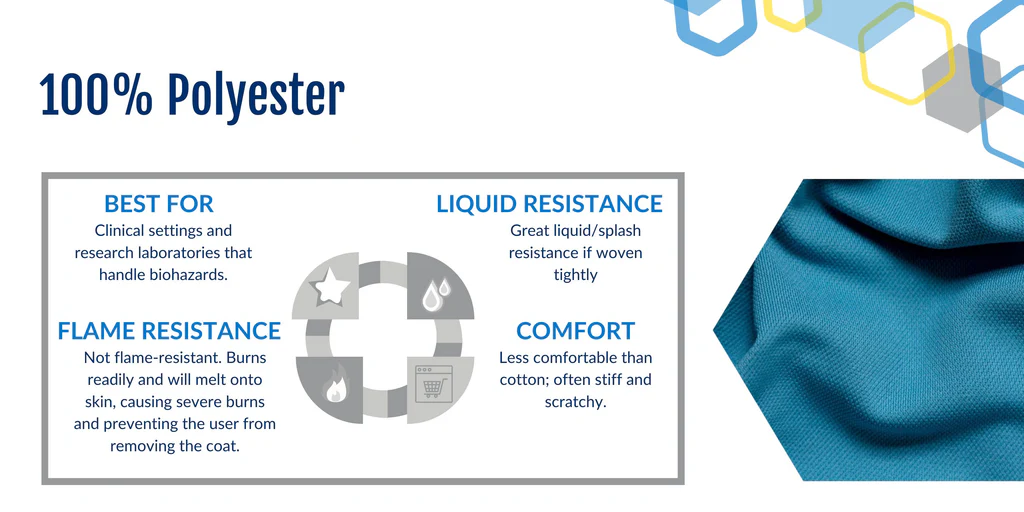 100% Polyester

BEST FOR
Clinical settings and research laboratories that handle biohazards.

LIQUID RESISTANCE
Great liquid/splash resistance if woven tightly

FLAME RESISTANCE
Not flame-resistant. Burns readily and will melt onto skin, causing severe burns and preventing the user from removing the coat.

COMFORT
Less comfortable than cotton; often stiff and scratchy.